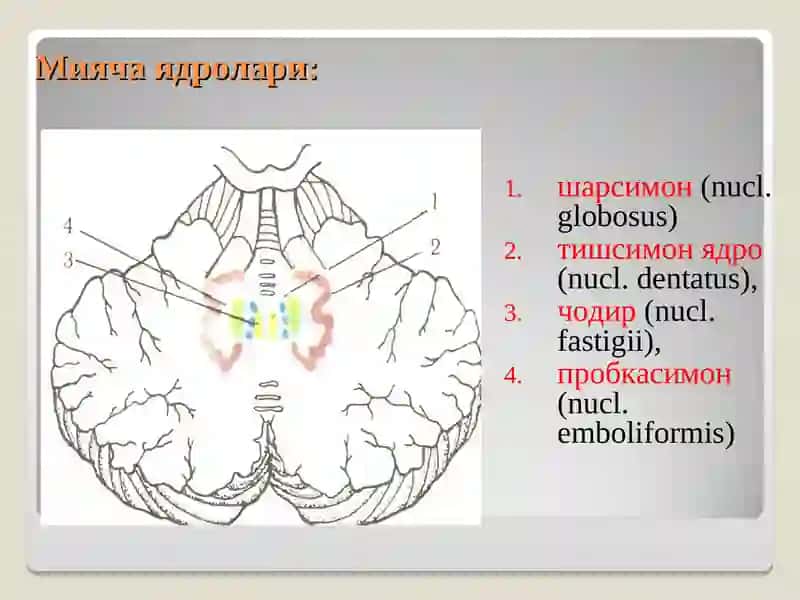 Мияча ядролари:

4
3
1
2

1. шарсимон (nucl. globosus)
2. тишсимон ядро (nucl. dentatus),
3. чодир (nucl. fastigii),
4. пробкасимон (nucl. emboliformis)